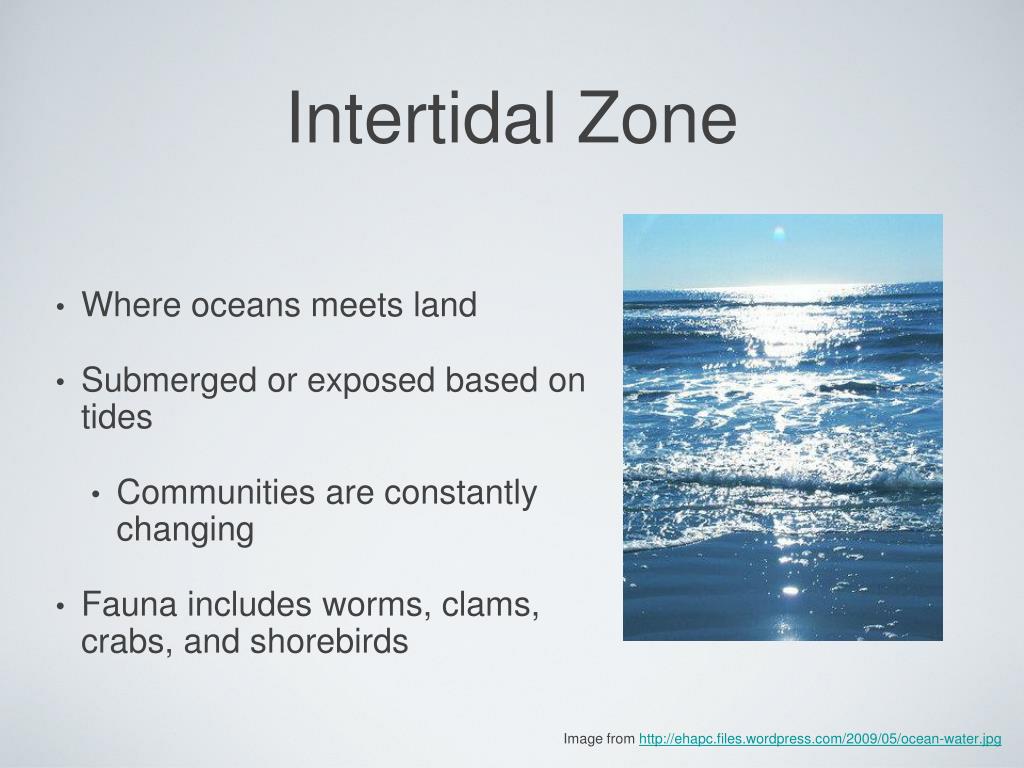 Intertidal Zone

• Where oceans meets land

• Submerged or exposed based on tides

• Communities are constantly changing

• Fauna includes worms, clams, crabs, and shorebirds

Image from http://ehapc.files.wordpress.com/2009/05/ocean-water.jpg